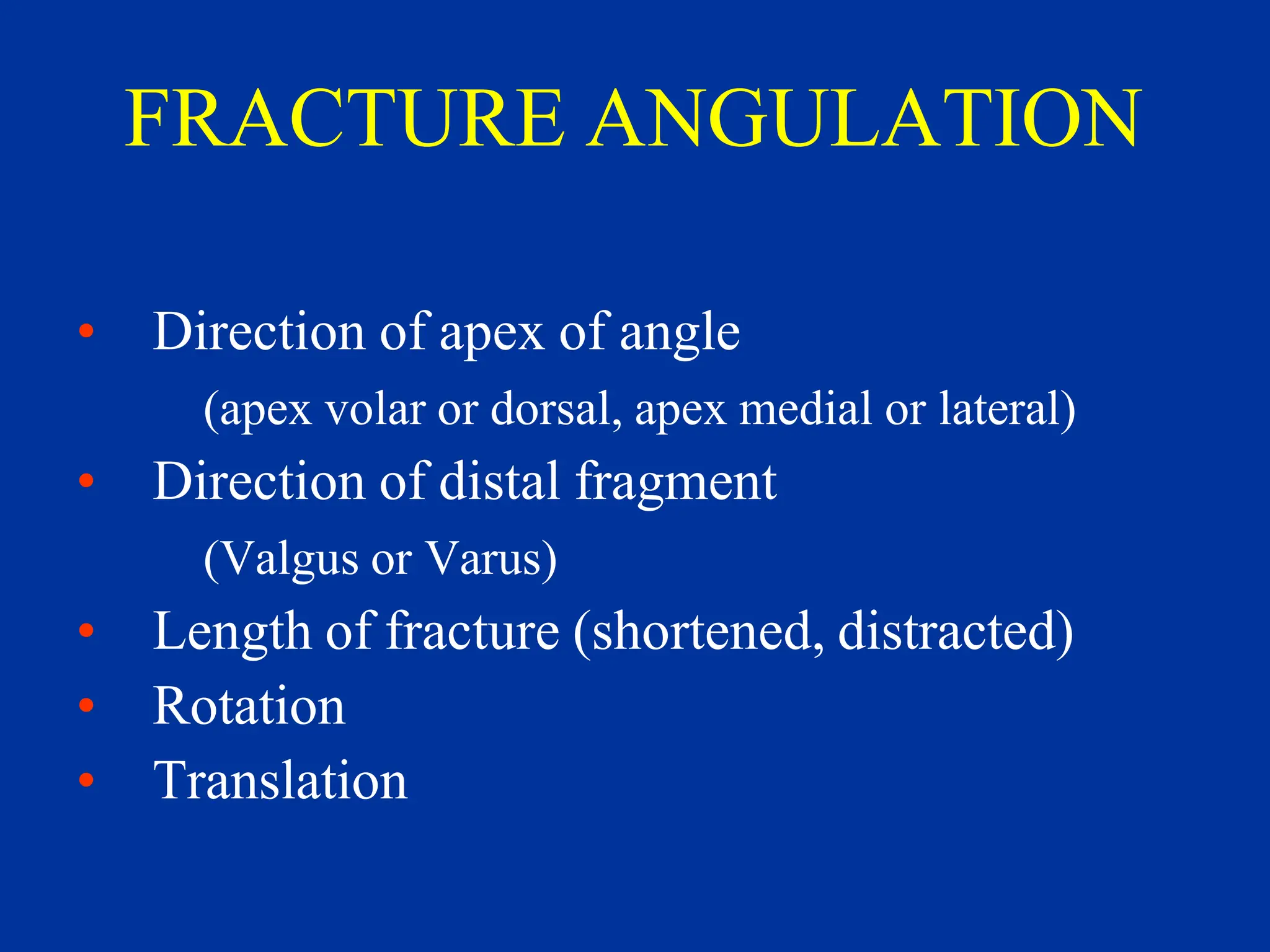 FRACTURE ANGULATION

• Direction of apex of angle
(apex volar or dorsal, apex medial or lateral)
• Direction of distal fragment
(Valgus or Varus)
• Length of fracture (shortened, distracted)
• Rotation
• Translation